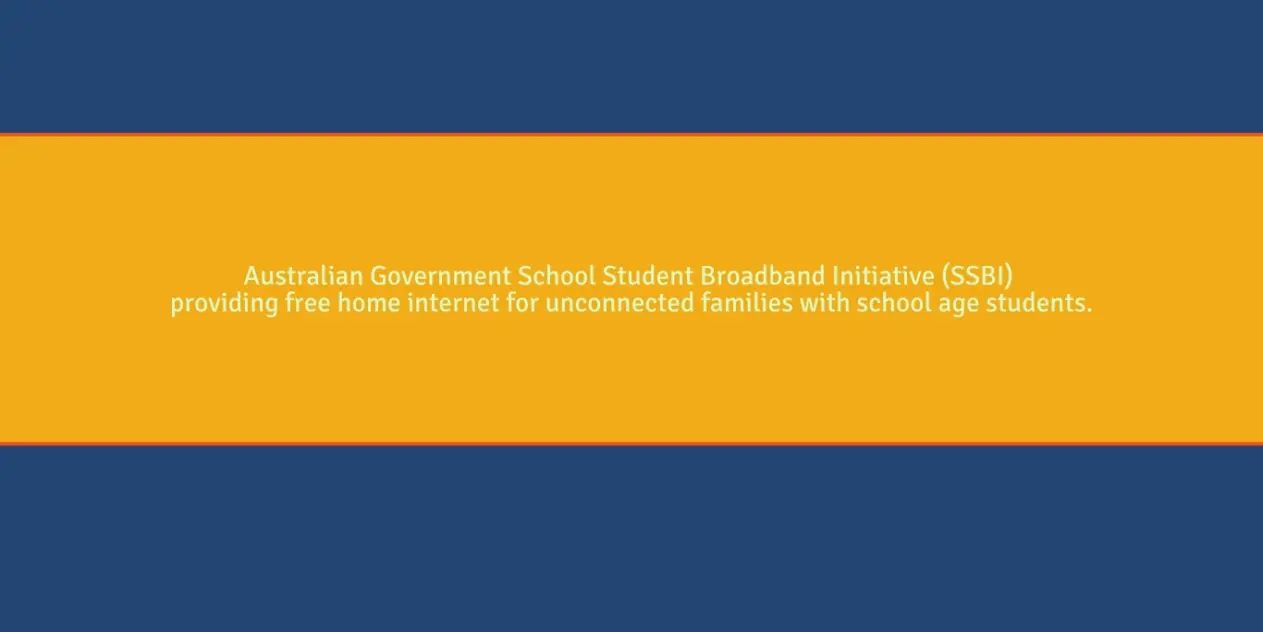 Australian Government School Student Broadband Initiative (SSBI) providing free home internet for unconnected families with school age students.